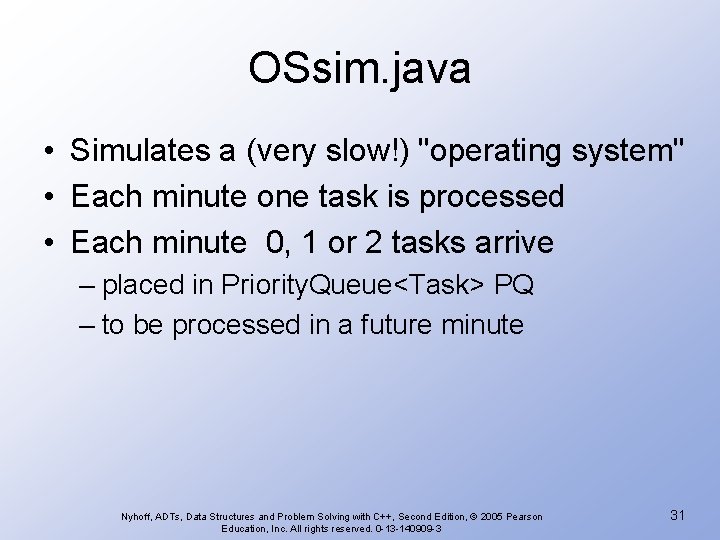 OSsim.java

• Simulates a (very slow!) "operating system"
• Each minute one task is processed
• Each minute 0, 1 or 2 tasks arrive
– placed in PriorityQueue<Task> PQ
– to be processed in a future minute

Nyhoff, ADTs, Data Structures and Problem Solving with C++, Second Edition, © 2005 Pearson Education, Inc. All rights reserved. 0-13-140909-3

31